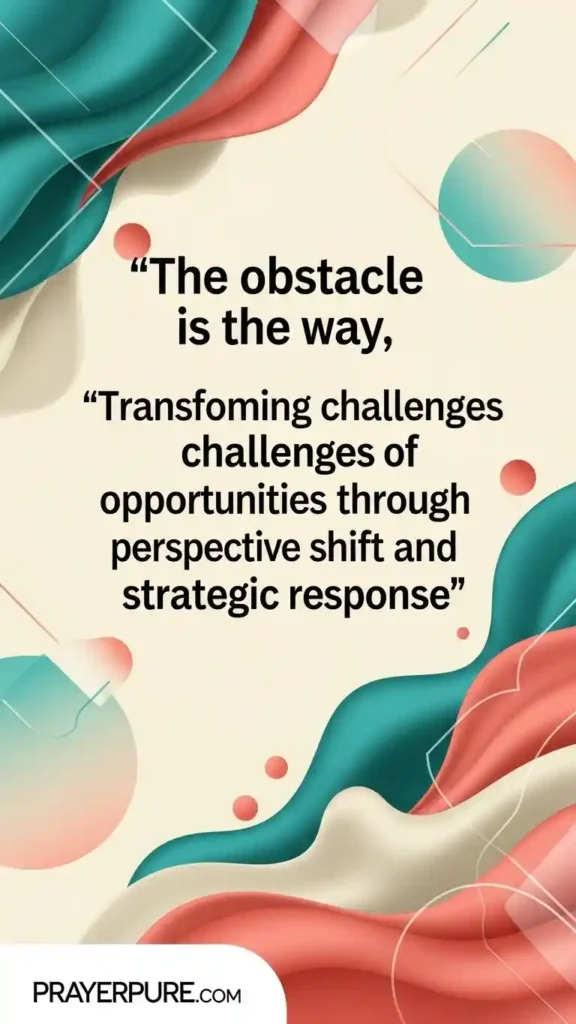 “The obstacle is the way,

“Transfoming challenges challenges of opportunities through perspective shift and strategic response”

PRAYERPURE.COM